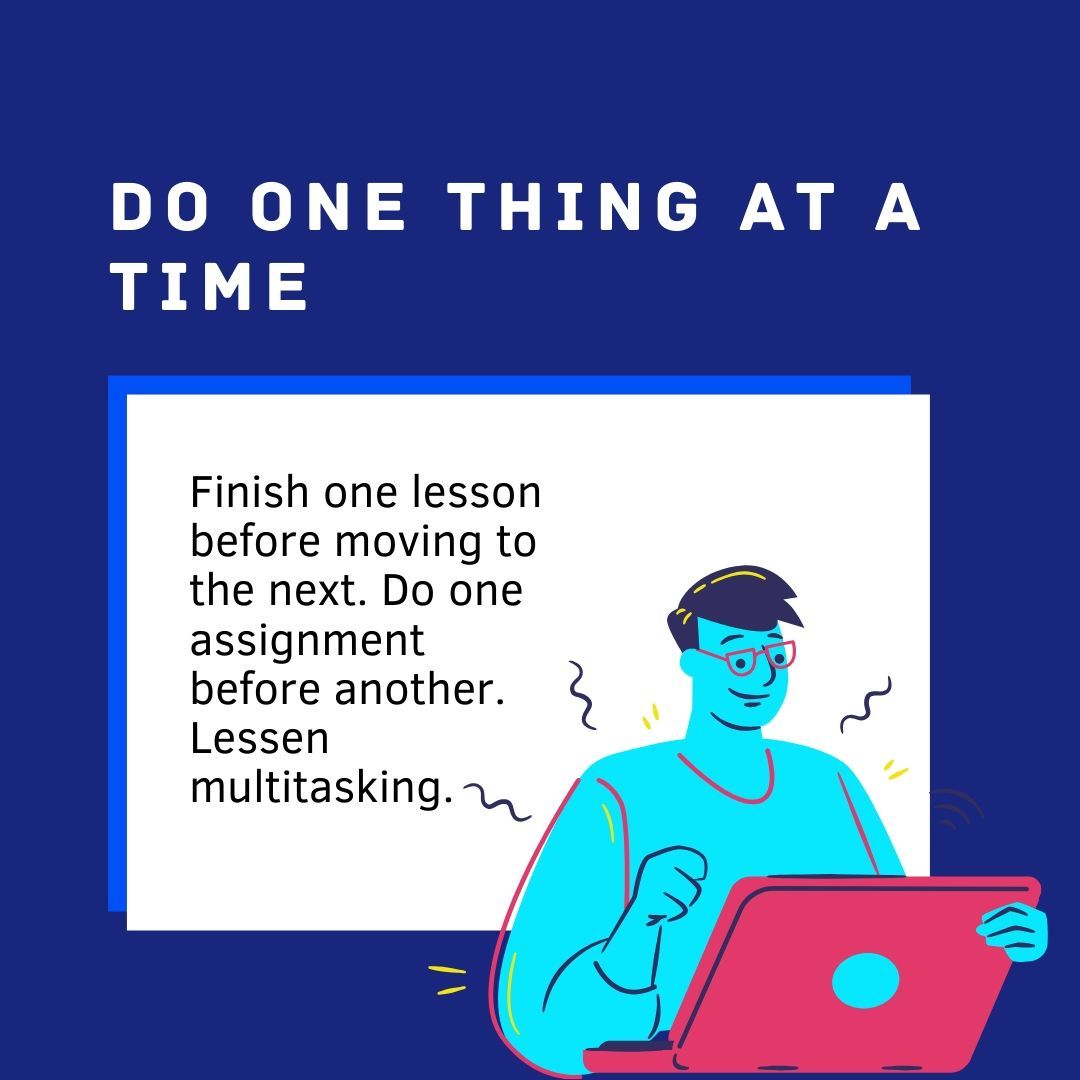 DO ONE THING AT A TIME

Finish one lesson before moving to the next. Do one assignment before another. Lessen multitasking.